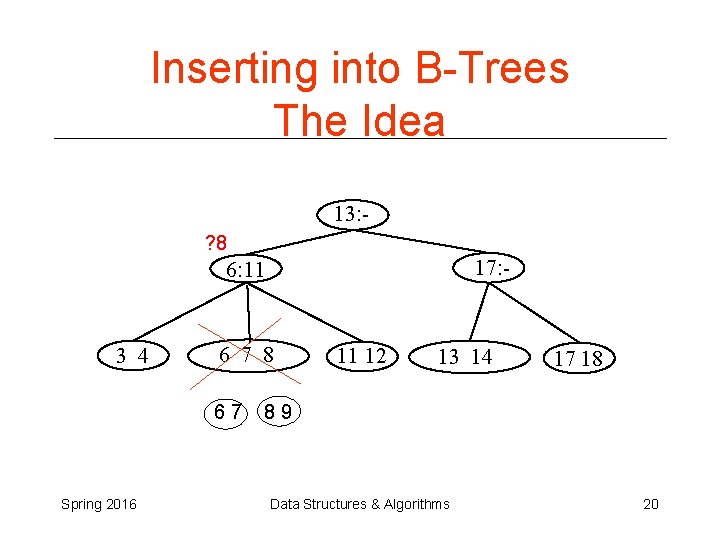 Inserting into B-Trees
The Idea

13:-

?8

6:11

17:-

3 4

6 7 8

11 12

13 14

17 18

6 7

8 9

Spring 2016

Data Structures & Algorithms

20